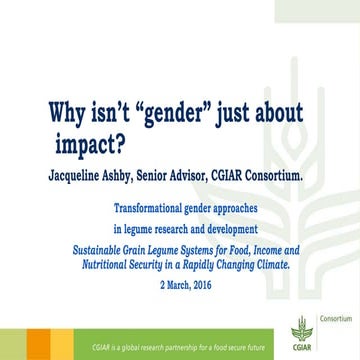 Why isn't "gender" just about impact?

Jacqueline Ashby, Senior Advisor, CGIAR Consortium.

Transformational gender approaches

in legume research and development

Sustainable Grain Legume Systems for Food, Income and Nutritional Security in a Rapidly Changing Climate.

2 March, 2016

CGIAR is a global research partnership for a food secure future

CGIAR

Consortium